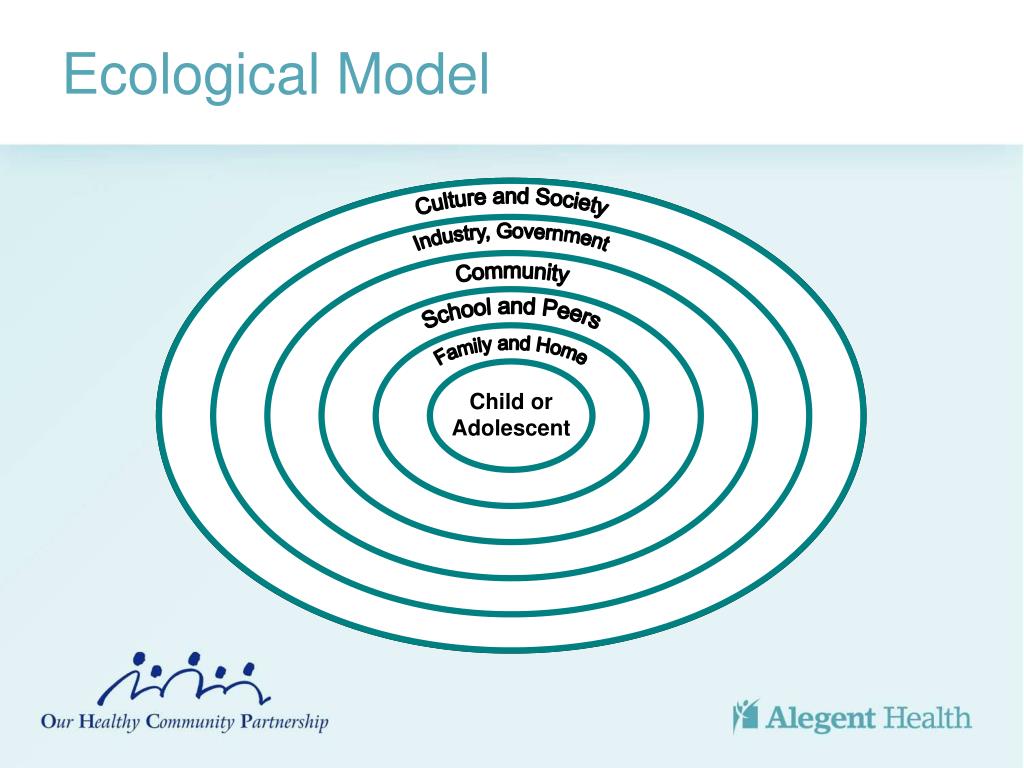 Ecological Model

Culture and Society

Industry, Government

Community

School and Peers

Family and Home

Child or Adolescent

Our Healthy Community Partnership

Alegent Health